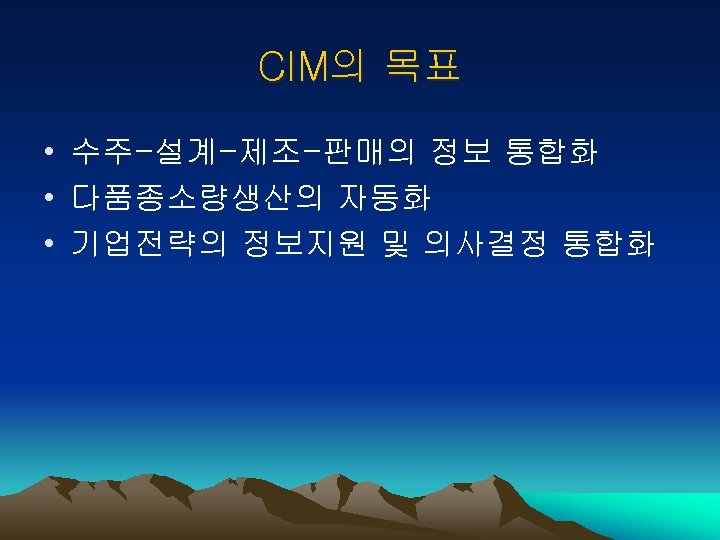 CIM의 목표

• 수주-설계-제조-판매의 정보 통합화
• 다품종소량생산의 자동화
• 기업전략의 정보지원 및 의사결정 통합화